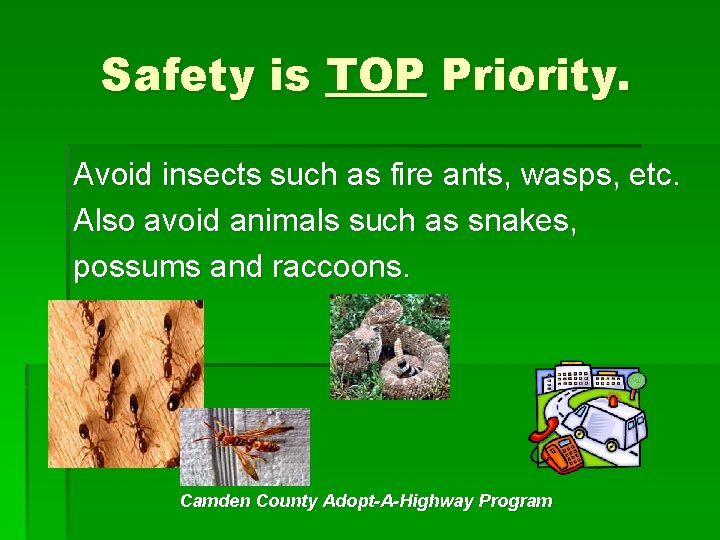 Safety is TOP Priority.

Avoid insects such as fire ants, wasps, etc. Also avoid animals such as snakes, possums and raccoons.

Camden County Adopt-A-Highway Program